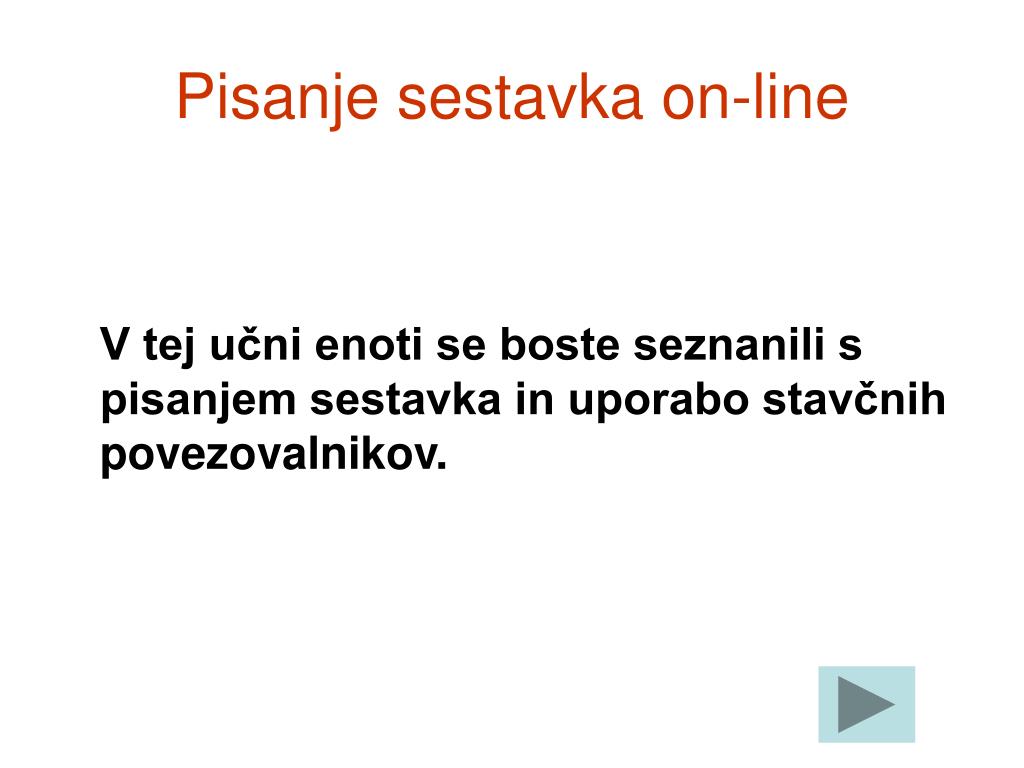 Pisanje sestavka on-line

V tej učni enoti se boste seznanili s pisanjem sestavka in uporabo stavčnih povezovalnikov.